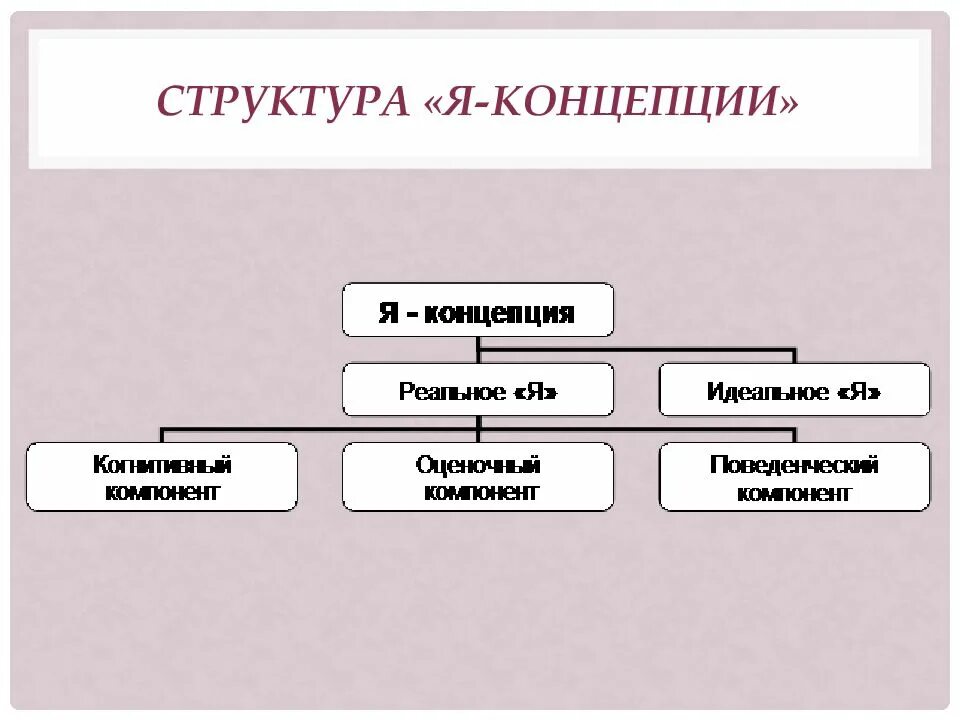 СТРУКТУРА «Я-КОНЦЕПЦИИ»

Я - концепция

Реальное «Я»

Идеальное «Я»

Когнитивный компонент

Оценочный компонент

Поведенческий компонент